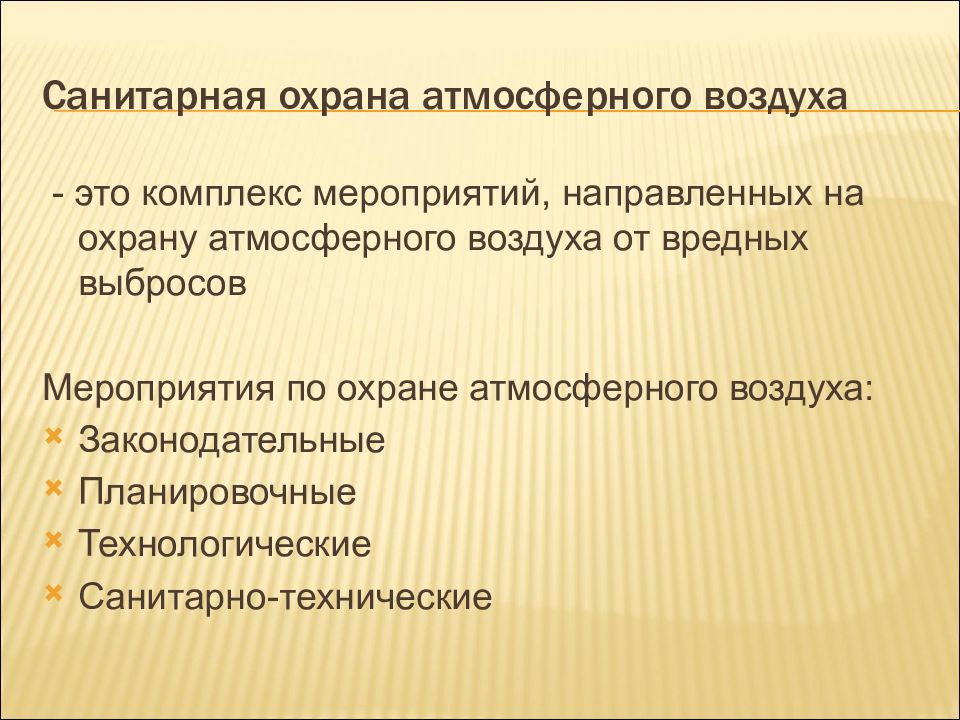 Санитарная охрана атмосферного воздуха

- это комплекс мероприятий, направленных на охрану атмосферного воздуха от вредных выбросов

Мероприятия по охране атмосферного воздуха:
Законодательные
Планировочные
Технологические
Санитарно-технические